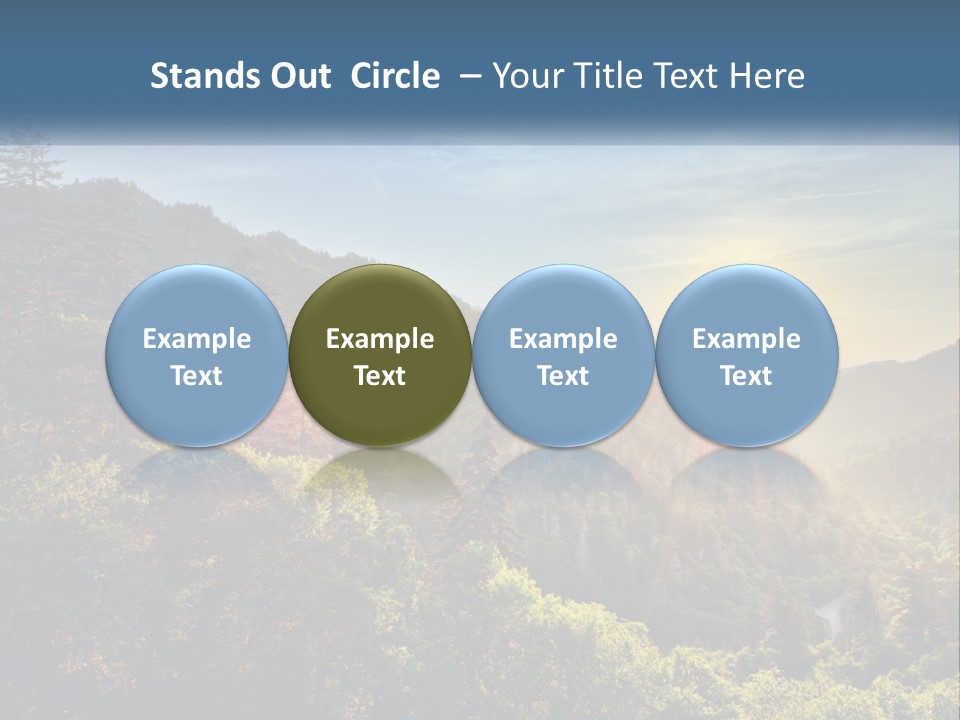 Stands Out Circle – Your Title Text Here

Example Text

Example Text

Example Text

Example Text